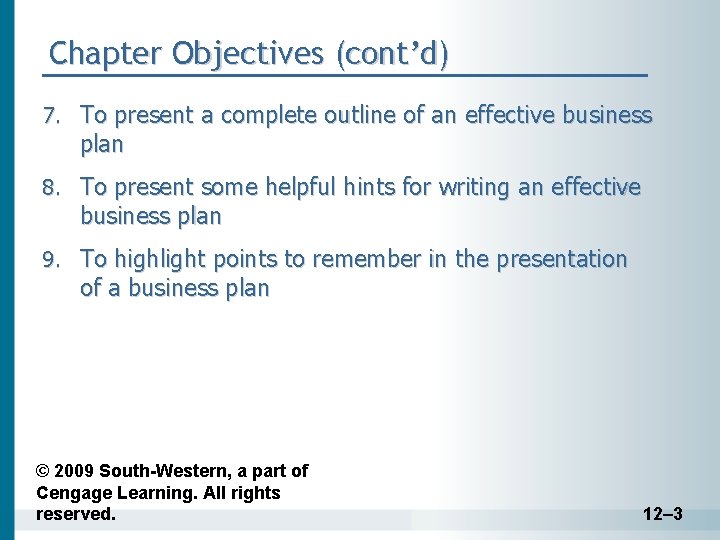 Chapter Objectives (cont’d)

7. To present a complete outline of an effective business plan

8. To present some helpful hints for writing an effective business plan

9. To highlight points to remember in the presentation of a business plan

© 2009 South-Western, a part of Cengage Learning. All rights reserved.

12–3